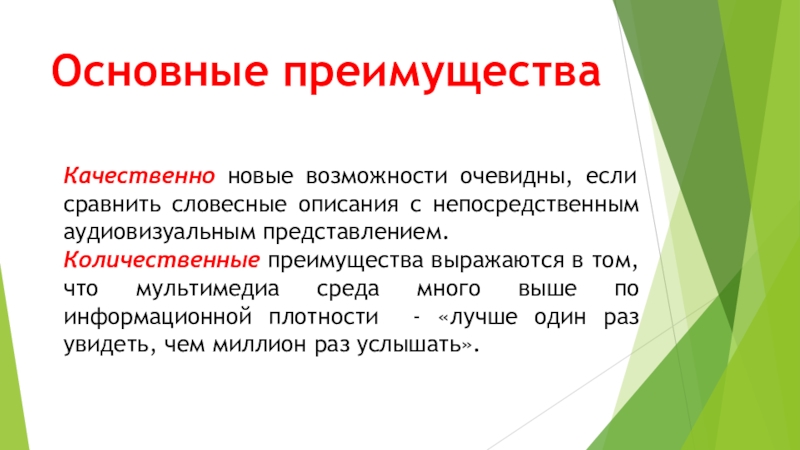 Основные преимущества

Качественно новые возможности очевидны, если сравнить словесные описания с непосредственным аудиовизуальным представлением.
Количественные преимущества выражаются в том, что мультимедиа среда много выше по информационной плотности - «лучше один раз увидеть, чем миллион раз услышать».